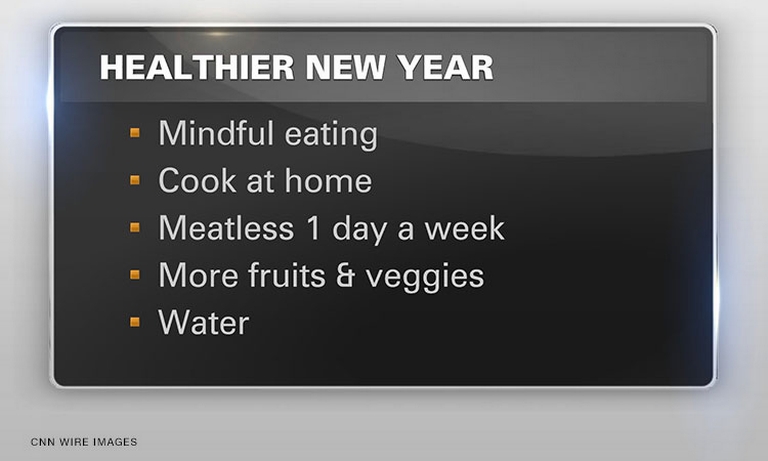 HEALTHIER NEW YEAR

- Mindful eating
- Cook at home
- Meatless 1 day a week
- More fruits & veggies
- Water

CNN WIRE IMAGES